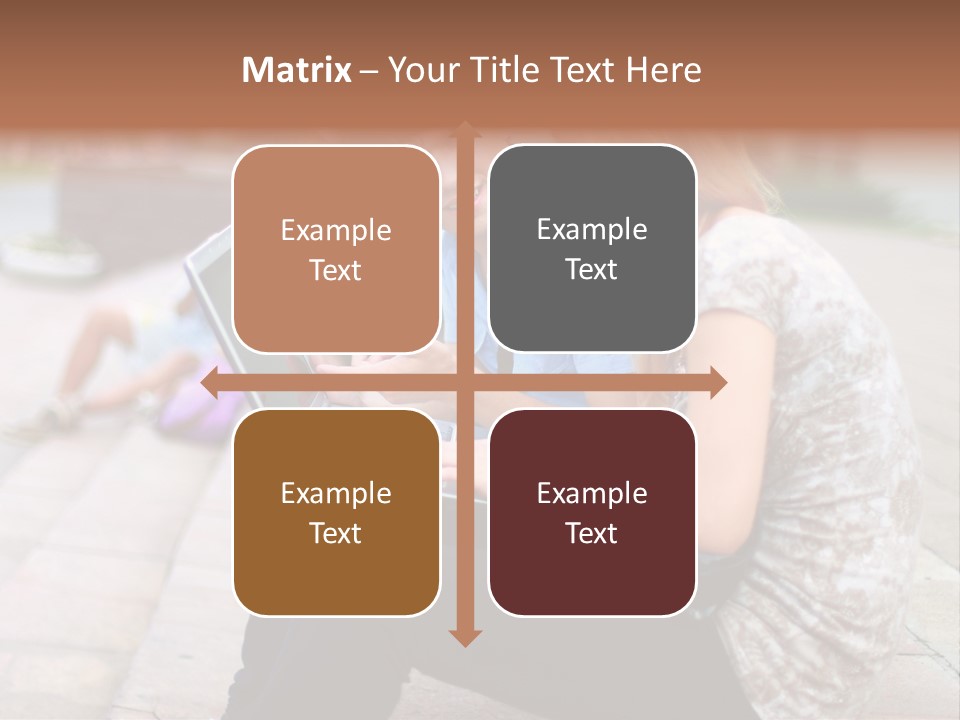 Matrix – Your Title Text Here

Example Text

Example Text

Example Text

Example Text